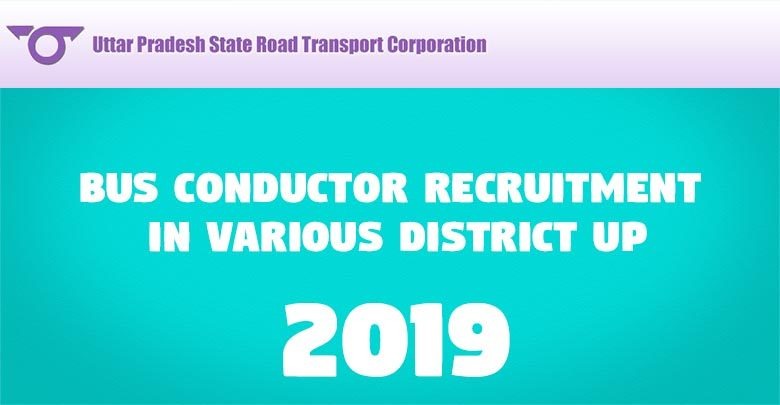 Uttar Pradesh State Road Transport Corporation

BUS CONDUCTOR RECRUITMENT IN VARIOUS DISTRICT UP

2019